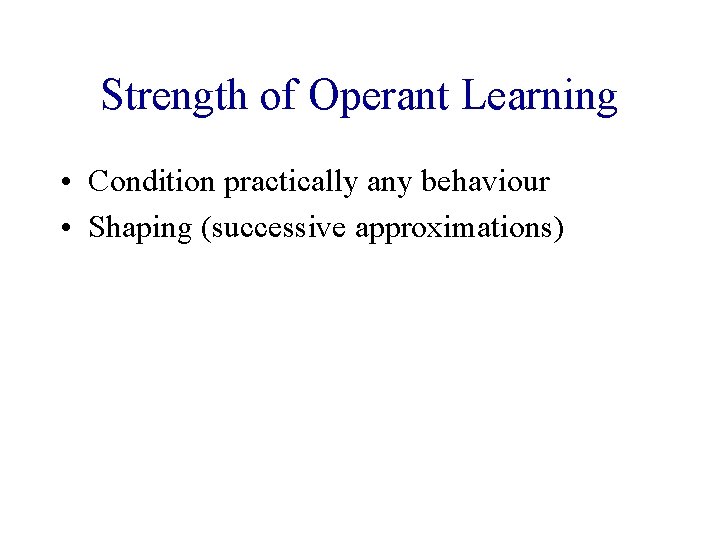 Strength of Operant Learning

• Condition practically any behaviour
• Shaping (successive approximations)